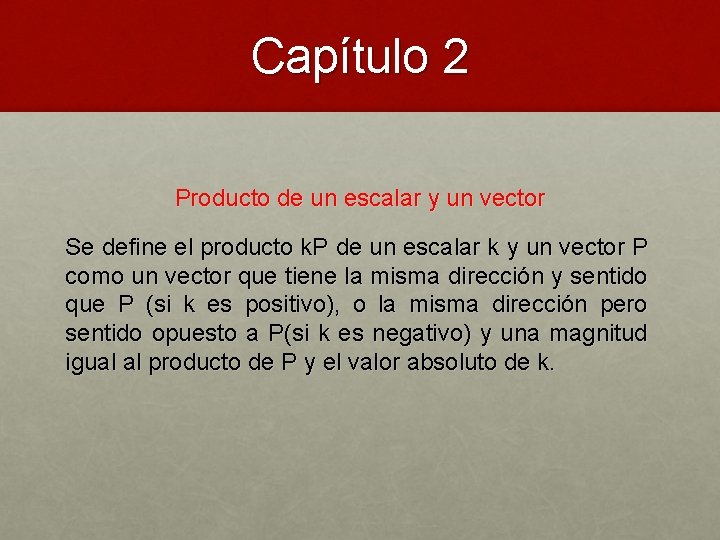 Capítulo 2

Producto de un escalar y un vector

Se define el producto kP de un escalar k y un vector P como un vector que tiene la misma dirección y sentido que P (si k es positivo), o la misma dirección pero sentido opuesto a P(si k es negativo) y una magnitud igual al producto de P y el valor absoluto de k.